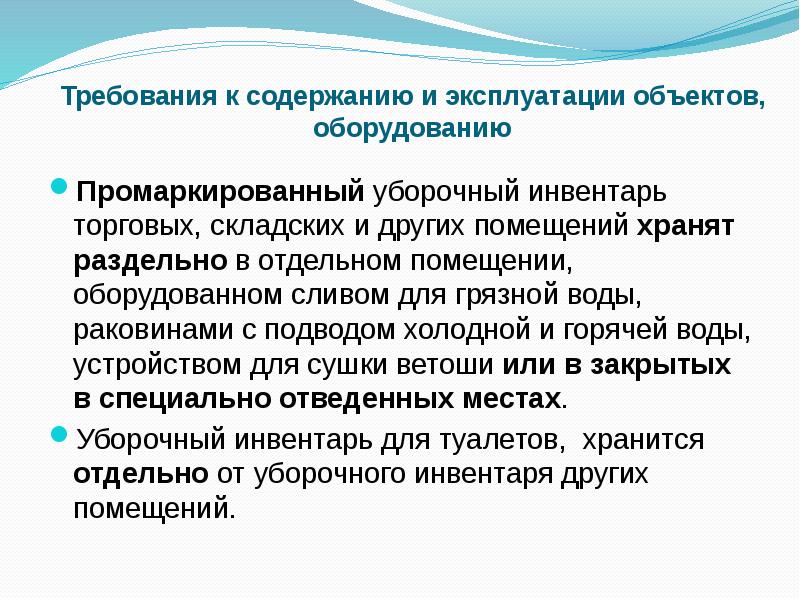 Требования к содержанию и эксплуатации объектов, оборудованию

Промаркированный уборочный инвентарь торговых, складских и других помещений хранят раздельно в отдельном помещении, оборудованном сливом для грязной воды, раковинами с подводом холодной и горячей воды, устройством для сушки ветоши или в закрытых в специально отведенных местах.

Уборочный инвентарь для туалетов, хранится отдельно от уборочного инвентаря других помещений.